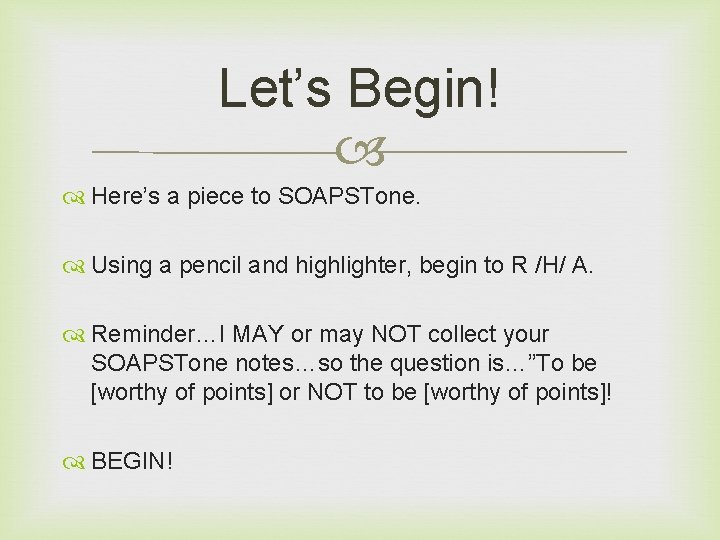 Let’s Begin!

Here’s a piece to SOAPSTone.

Using a pencil and highlighter, begin to R /H/ A.

Reminder…I MAY or may NOT collect your SOAPSTone notes…so the question is…”To be [worthy of points] or NOT to be [worthy of points]!

BEGIN!